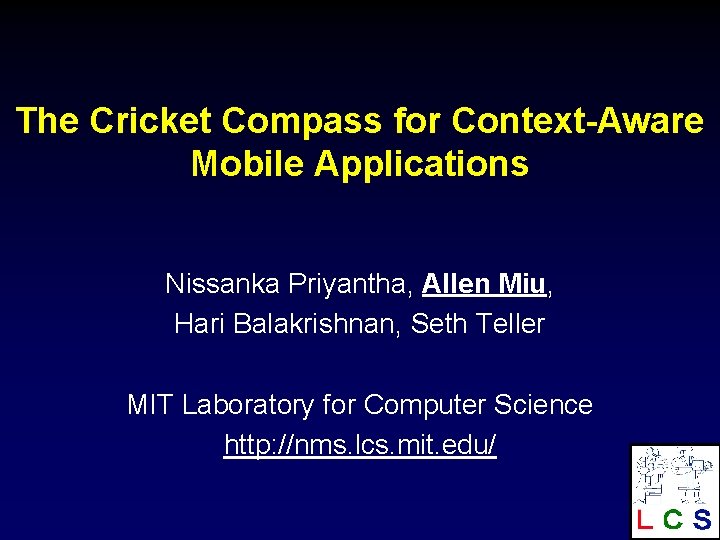 The Cricket Compass for Context-Aware Mobile Applications

Nissanka Priyantha, Allen Miu, Hari Balakrishnan, Seth Teller

MIT Laboratory for Computer Science
http://nms.lcs.mit.edu/

LCS